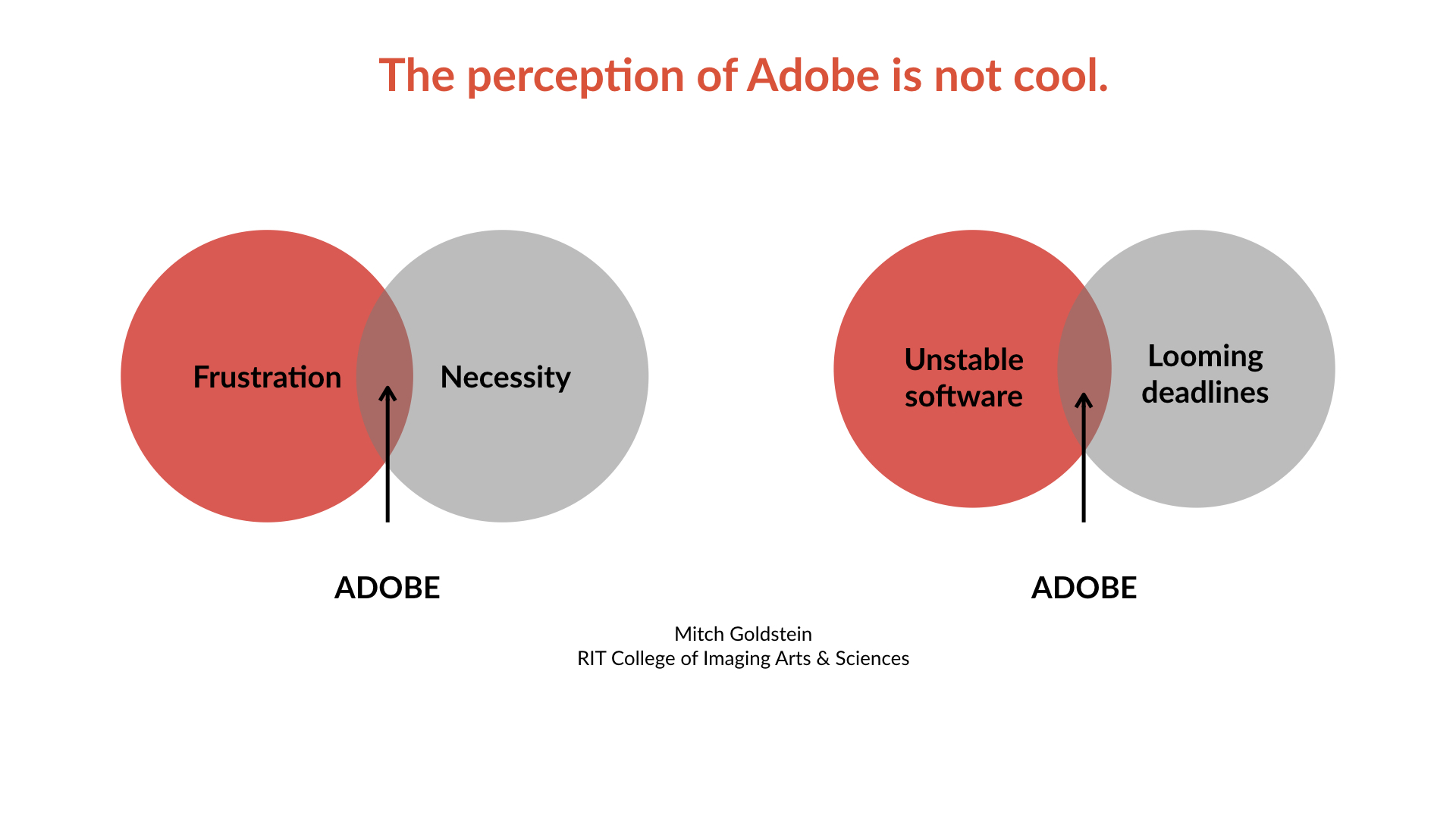 The perception of Adobe is not cool.

Frustration

Necessity

ADOBE

Unstable software

Looming deadlines

ADOBE

Mitch Goldstein
RIT College of Imaging Arts & Sciences